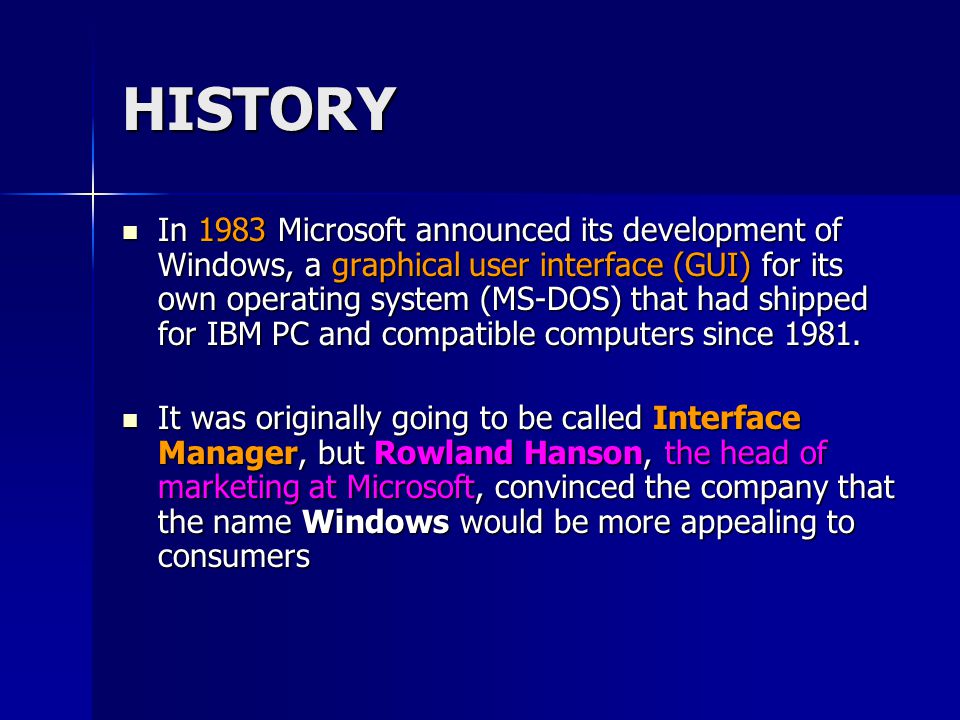 HISTORY

- In 1983 Microsoft announced its development of Windows, a graphical user interface (GUI) for its own operating system (MS-DOS) that had shipped for IBM PC and compatible computers since 1981.

- It was originally going to be called Interface Manager, but Rowland Hanson, the head of marketing at Microsoft, convinced the company that the name Windows would be more appealing to consumers